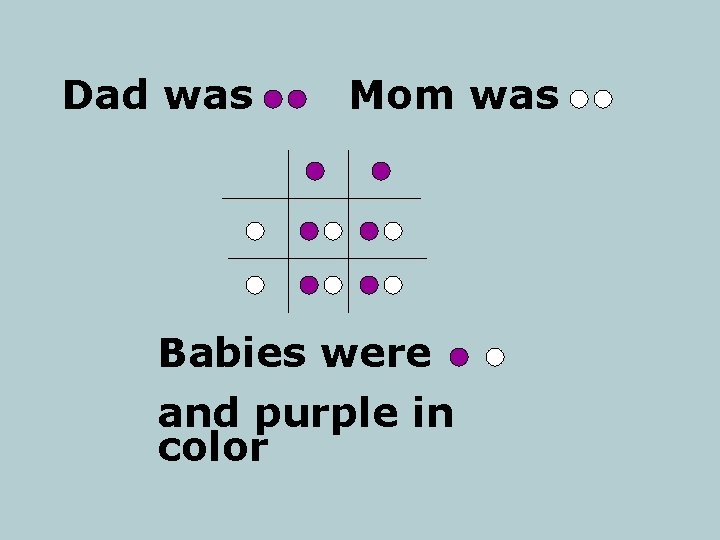 Dad was    Mom was

Babies were

and purple in color